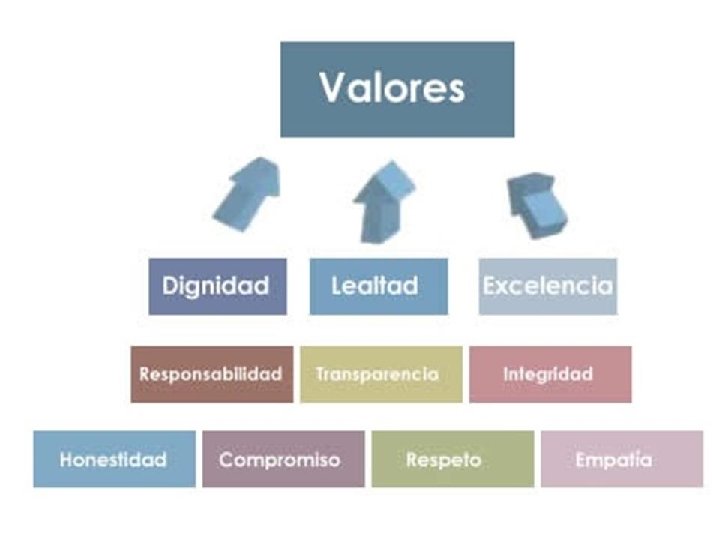 Valores

Dignidad
Lealtad
Excelencia

Responsabilidad
Transparencia
Integridad

Honestidad
Compromiso
Respeto
Empatía